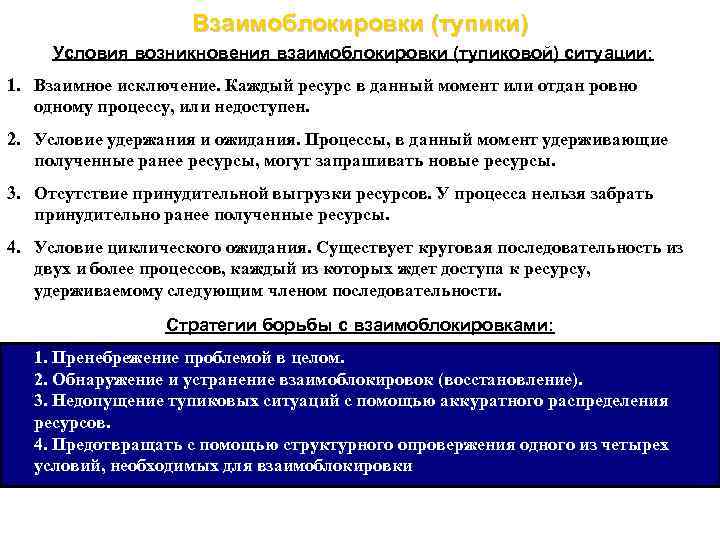 Взаимоблокировки (тупики)

Условия возникновения взаимоблокировки (тупиковой) ситуации:

1. Взаимное исключение. Каждый ресурс в данный момент или отдан ровно одному процессу, или недоступен.

2. Условие удержания и ожидания. Процессы, в данный момент удерживающие полученные ранее ресурсы, могут запрашивать новые ресурсы.

3. Отсутствие принудительной выгрузки ресурсов. У процесса нельзя забрать принудительно ранее полученные ресурсы.

4. Условие циклического ожидания. Существует круговая последовательность из двух и более процессов, каждый из которых ждет доступа к ресурсу, удерживаемому следующим членом последовательности.

Стратегии борьбы с взаимоблокировками:

1. Пренебрежение проблемой в целом.
2. Обнаружение и устранение взаимоблокировок (восстановление).
3. Недопущение тупиковых ситуаций с помощью аккуратного распределения ресурсов.
4. Предотвращать с помощью структурного опровержения одного из четырех условий, необходимых для взаимоблокировки